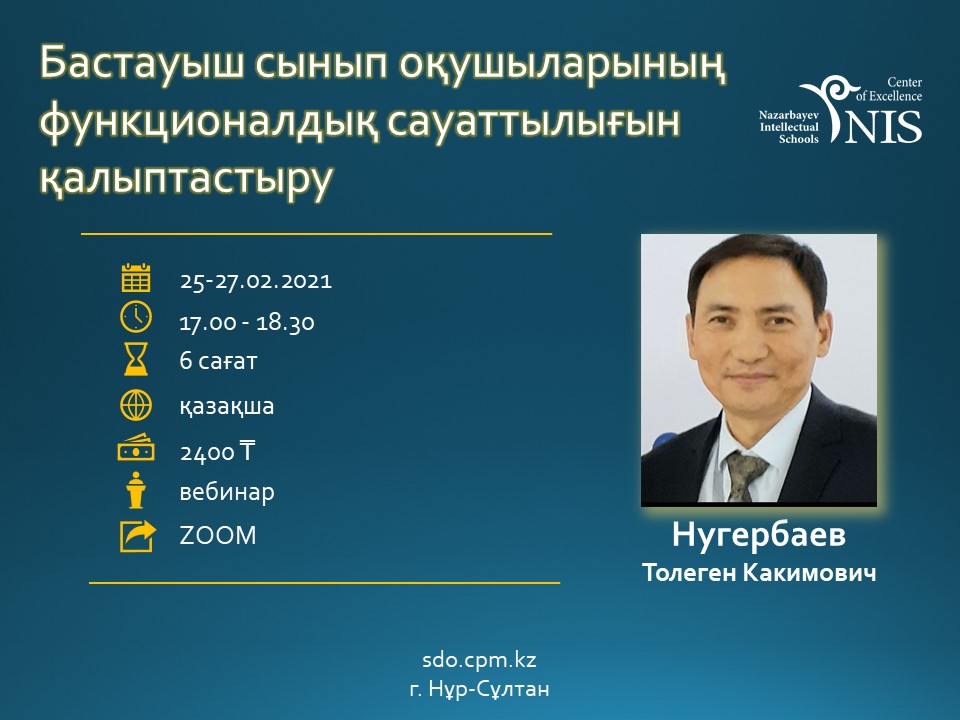 Бастауыш сынып оқушыларының функционалдық сауаттылығын қалыптастыру

Center of Excellence
Nazarbayev Intellectual Schools
NIS

25-27.02.2021
17.00 - 18.30
6 сағат
қазақша
2400 ₸
вебинар
ZOOM

Нугербаев
Толеген Какимович

sdo.cpm.kz
г. Нұр-Сұлтан